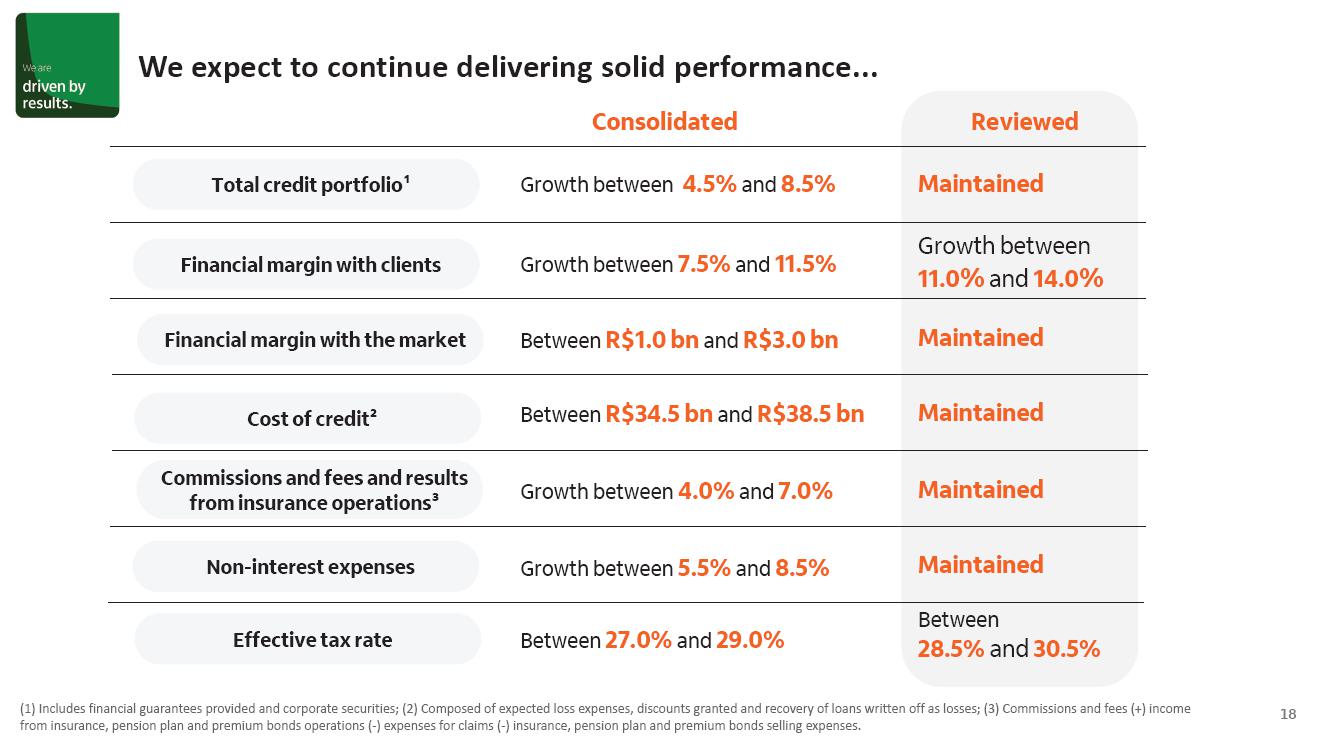 We are driven by results.

We expect to continue delivering solid performance...

| | Consolidated | Reviewed |
|---|---|---|
| Total credit portfolio¹ | Growth between 4.5% and 8.5% | Maintained |
| Financial margin with clients | Growth between 7.5% and 11.5% | Growth between 11.0% and 14.0% |
| Financial margin with the market | Between R$1.0 bn and R$3.0 bn | Maintained |
| Cost of credit² | Between R$34.5 bn and R$38.5 bn | Maintained |
| Commissions and fees and results from insurance operations³ | Growth between 4.0% and 7.0% | Maintained |
| Non-interest expenses | Growth between 5.5% and 8.5% | Maintained |
| Effective tax rate | Between 27.0% and 29.0% | Between 28.5% and 30.5% |

(1) Includes financial guarantees provided and corporate securities; (2) Composed of expected loss expenses, discounts granted and recovery of loans written off as losses; (3) Commissions and fees (+) income from insurance, pension plan and premium bonds operations (-) expenses for claims (-) insurance, pension plan and premium bonds selling expenses.

18